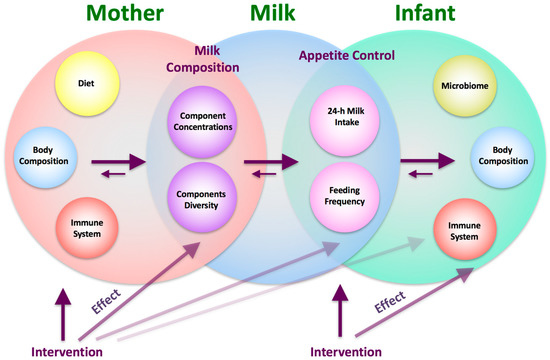 Mother

Milk

Infant

Milk Composition

Appetite Control

Diet

Body Composition

Immune System

Component Concentrations

Components Diversity

24-h Milk Intake

Feeding Frequency

Microbiome

Body Composition

Immune System

Effect

Effect

Intervention

Intervention